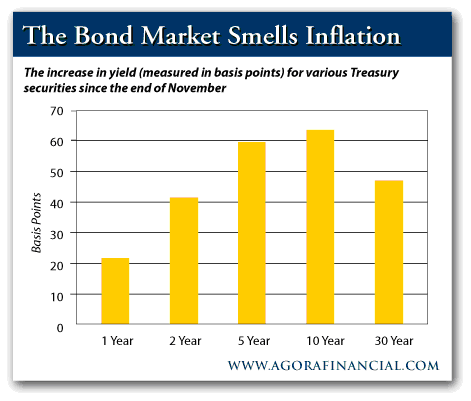 The Bond Market Smells Inflation

The increase in yield (measured in basis points) for various Treasury securities since the end of November

Basis Points

70
60
50
40
30
20
10
0

1 Year
2 Year
5 Year
10 Year
30 Year

WWW.AGORAFINANCIAL.COM